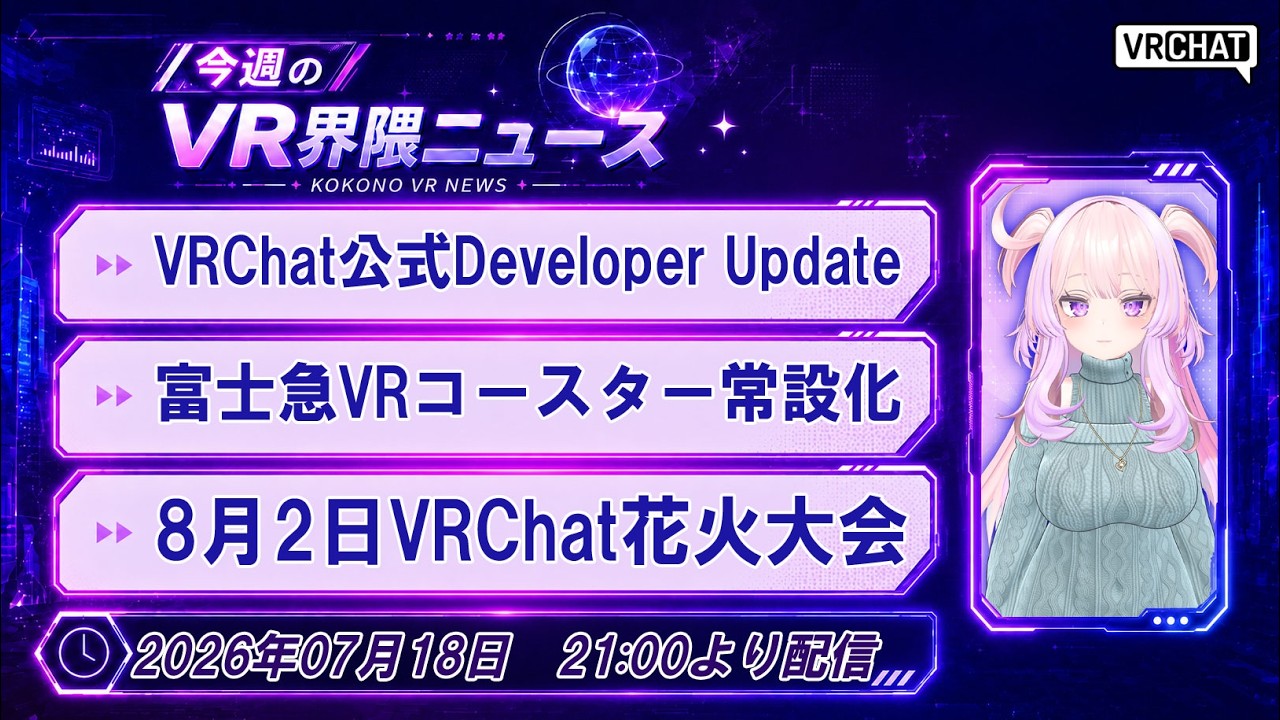 今週の
VR界隈ニュース
KOKONO VR NEWS

VRCHAT

VRChat公式Developer Update

富士急VRコースター常設化

8月2日VRChat花火大会

2026年07月18日　21:00より配信